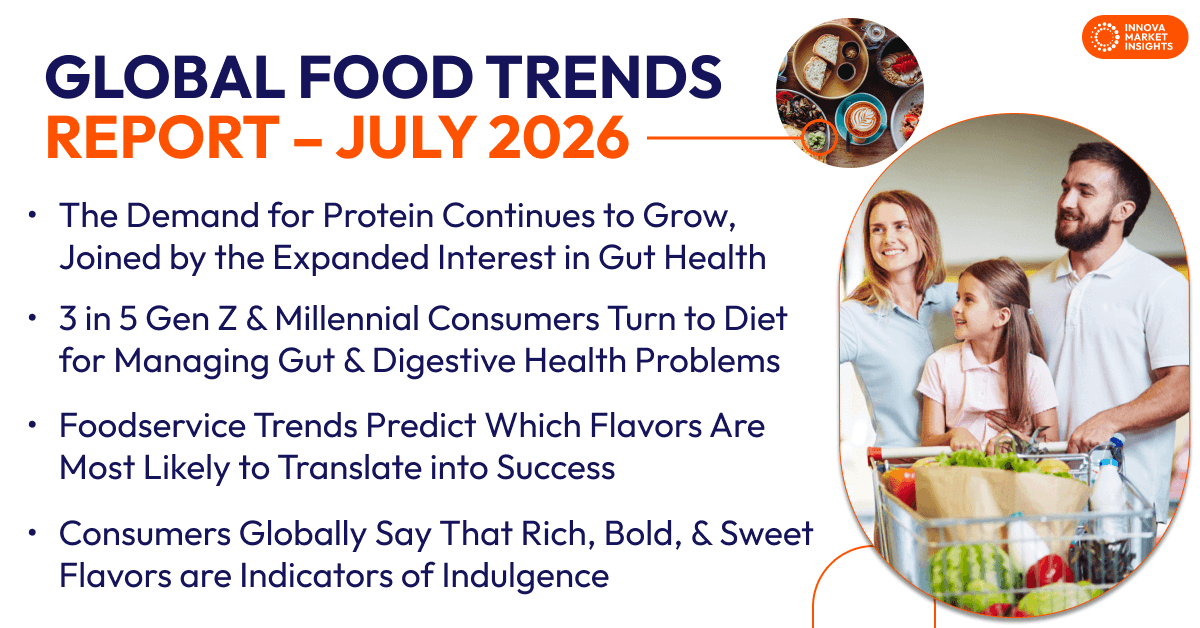 INNOVA MARKET INSIGHTS

GLOBAL FOOD TRENDS
REPORT – JULY 2026

• The Demand for Protein Continues to Grow, Joined by the Expanded Interest in Gut Health

• 3 in 5 Gen Z & Millennial Consumers Turn to Diet for Managing Gut & Digestive Health Problems

• Foodservice Trends Predict Which Flavors Are Most Likely to Translate into Success

• Consumers Globally Say That Rich, Bold, & Sweet Flavors are Indicators of Indulgence